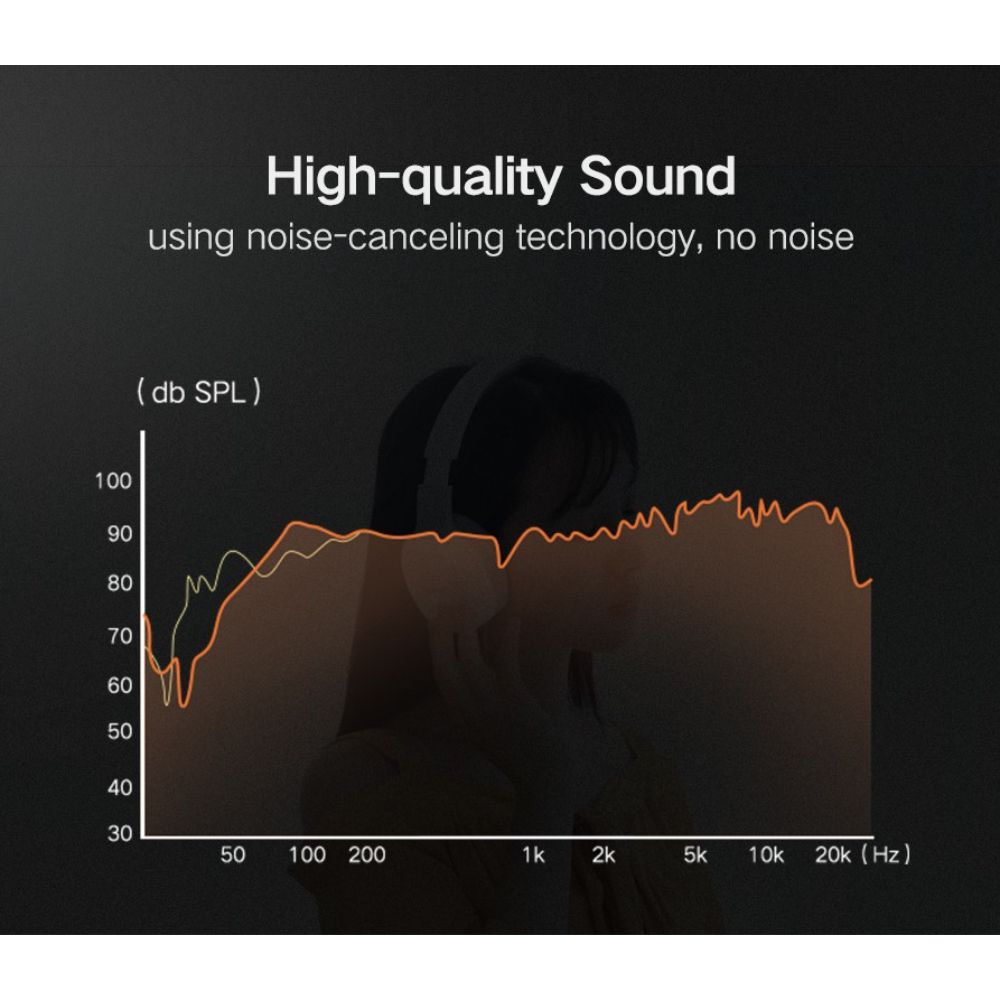 High-quality Sound
using noise-canceling technology, no noise

( db SPL )

100
90
80
70
60
50
40
30

50 100 200 1k 2k 5k 10k 20k ( Hz )